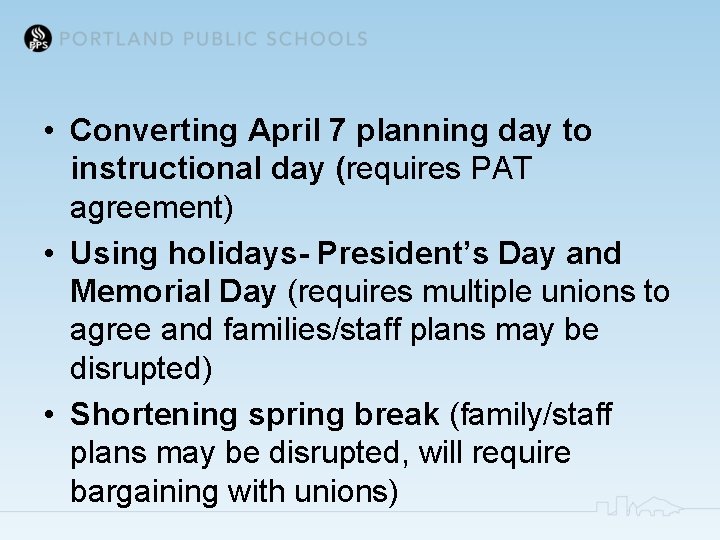 PPS PORTLAND PUBLIC SCHOOLS

• Converting April 7 planning day to instructional day (requires PAT agreement)

• Using holidays- President's Day and Memorial Day (requires multiple unions to agree and families/staff plans may be disrupted)

• Shortening spring break (family/staff plans may be disrupted, will require bargaining with unions)